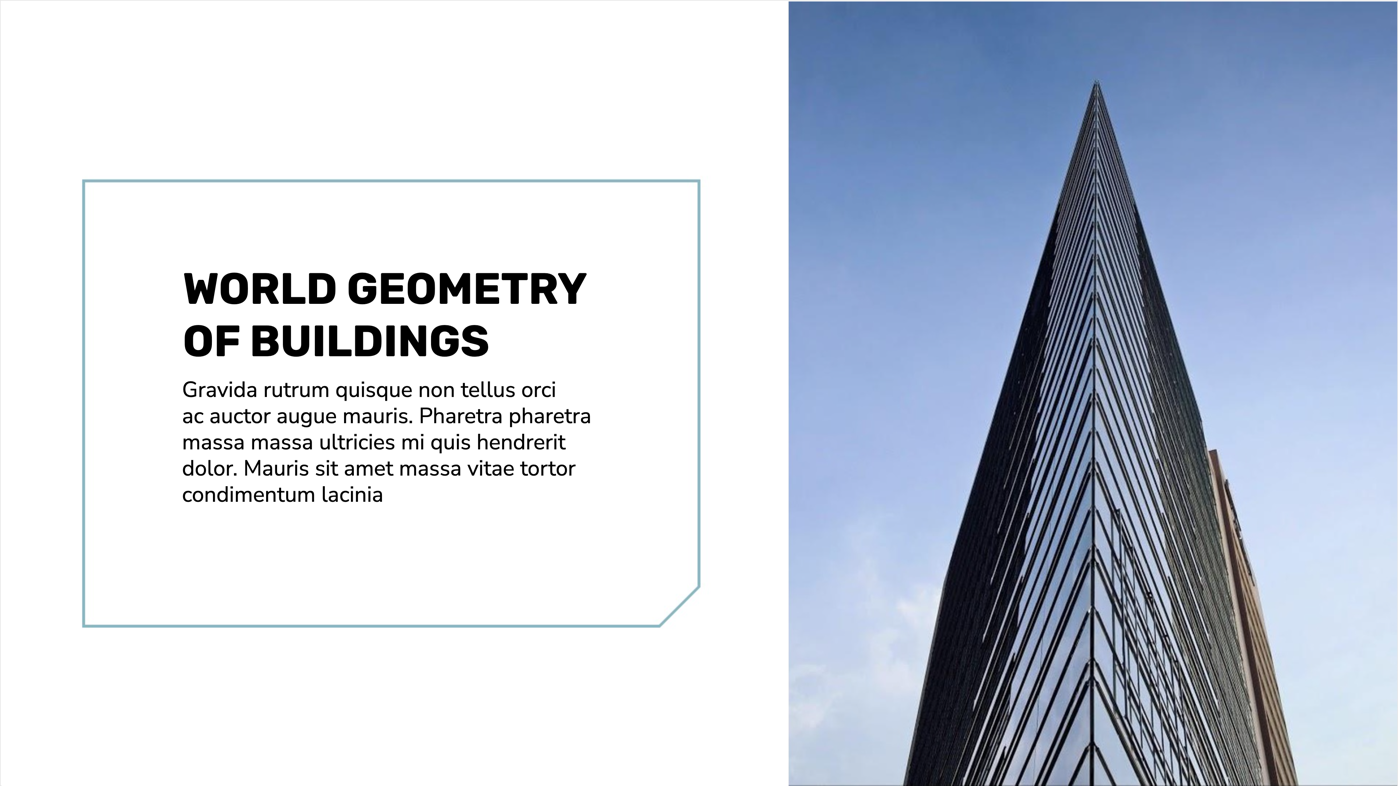 WORLD GEOMETRY OF BUILDINGS

Gravida rutrum quisque non tellus orci ac auctor augue mauris. Pharetra pharetra massa massa ultricies mi quis hendrerit dolor. Mauris sit amet massa vitae tortor condimentum lacinia